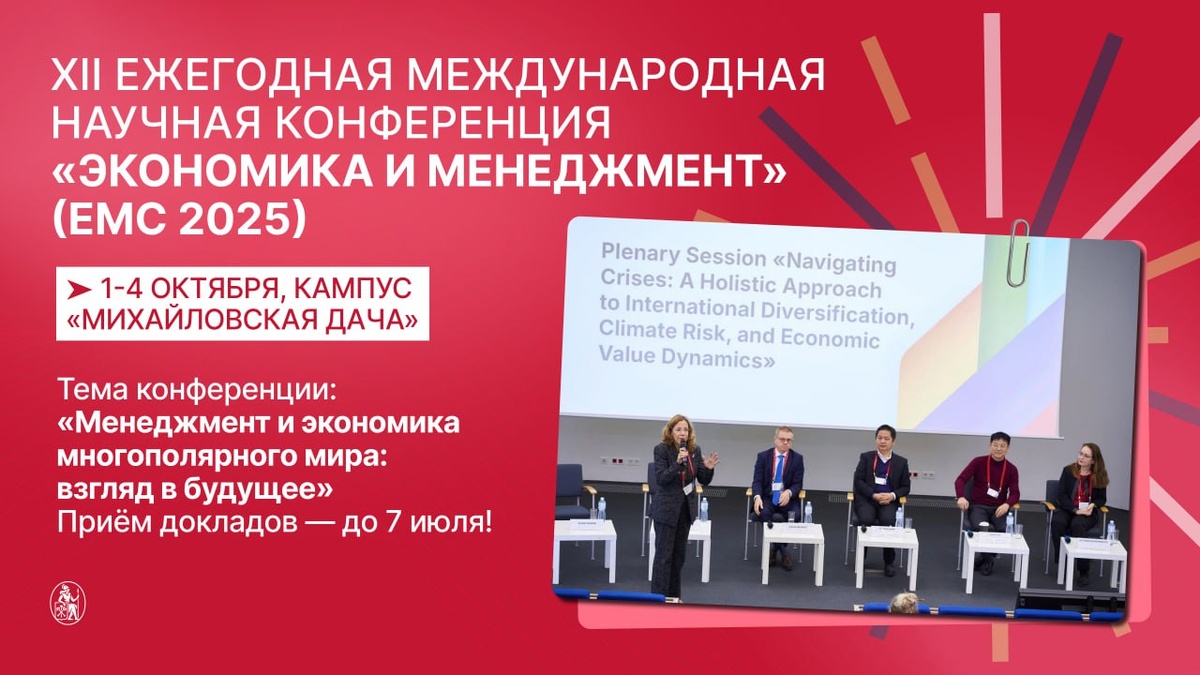 XII ЕЖЕГОДНАЯ МЕЖДУНАРОДНАЯ НАУЧНАЯ КОНФЕРЕНЦИЯ «ЭКОНОМИКА И МЕНЕДЖМЕНТ» (EMC 2025)

➤ 1-4 ОКТЯБРЯ, КАМПУС «МИХАЙЛОВСКАЯ ДАЧА»

Тема конференции:
«Менеджмент и экономика многополярного мира: взгляд в будущее»
Приём докладов — до 7 июля!

Plenary Session «Navigating Crises: A Holistic Approach to International Diversification, Climate Risk, and Economic Value Dynamics»